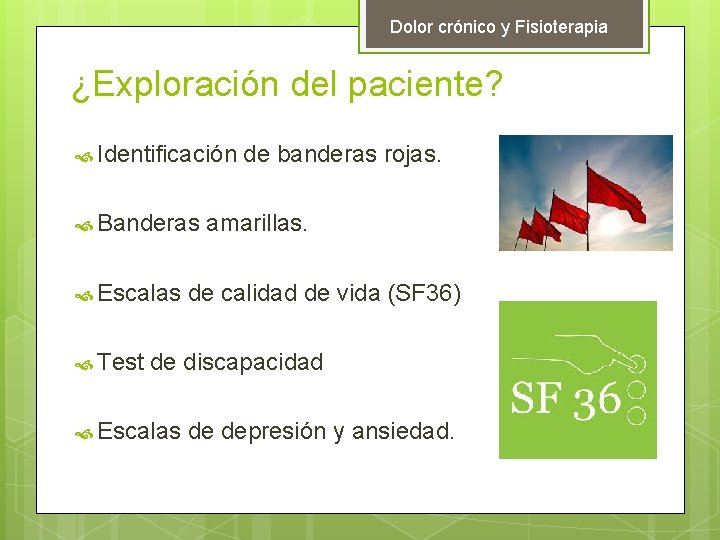 Dolor crónico y Fisioterapia

¿Exploración del paciente?

Identificación de banderas rojas.

Banderas amarillas.

Escalas de calidad de vida (SF36)

Test de discapacidad

Escalas de depresión y ansiedad.

SF 36